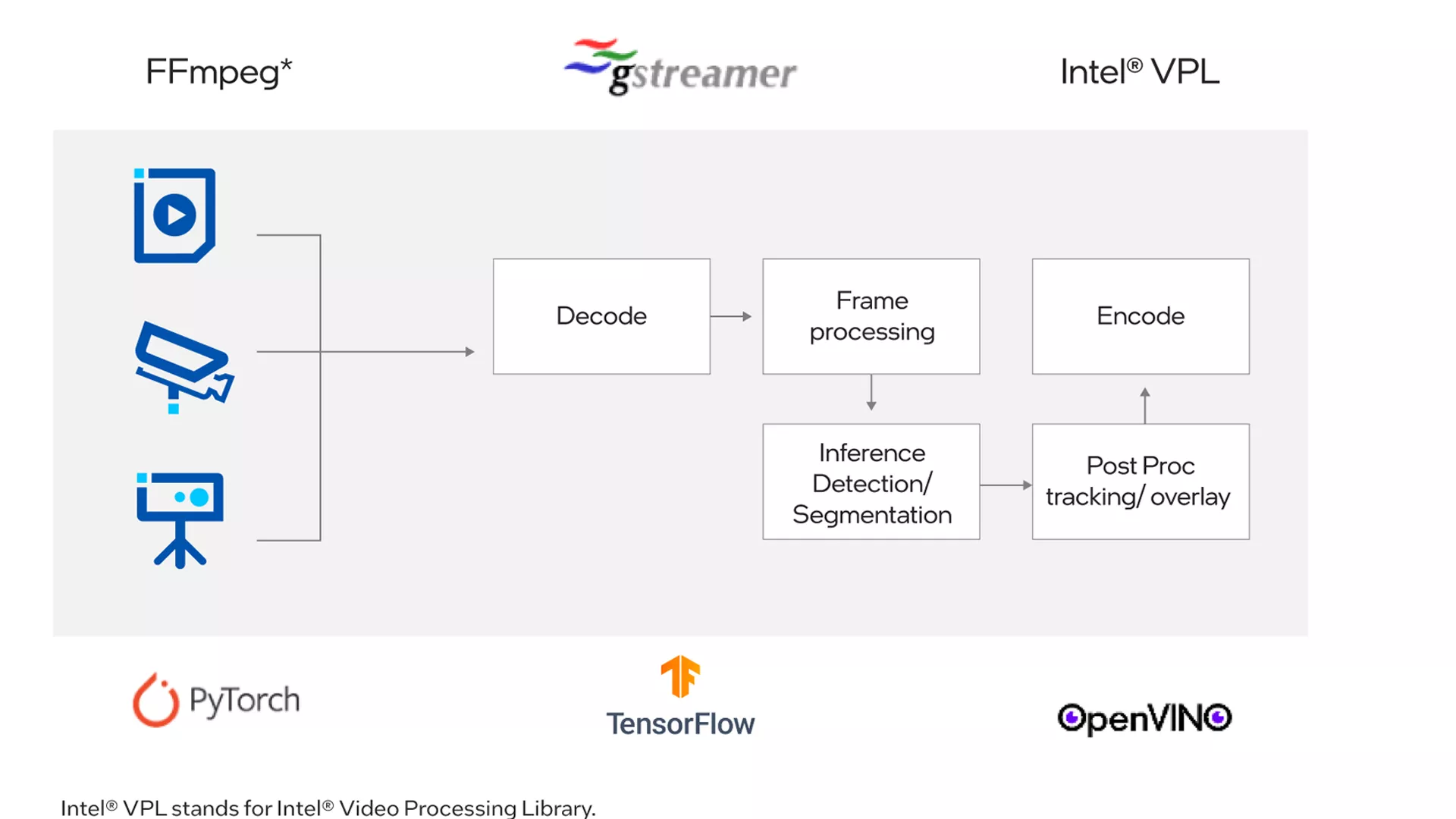 FFmpeg*

gstreamer

Intel® VPL

Decode

Frame processing

Encode

Inference Detection/ Segmentation

Post Proc tracking/ overlay

PyTorch

TensorFlow

OpenVINO

Intel® VPL stands for Intel® Video Processing Library.